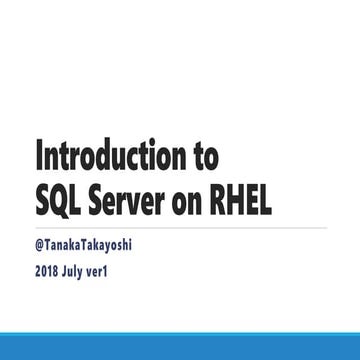 Introduction to
SQL Server on RHEL

@TanakaTakayoshi

2018 July ver1